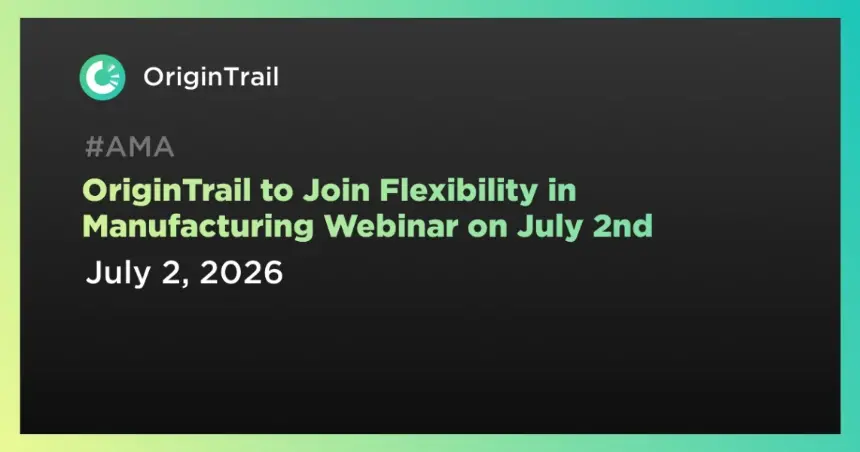 OriginTrail

#AMA

OriginTrail to Join Flexibility in Manufacturing Webinar on July 2nd

July 2, 2026